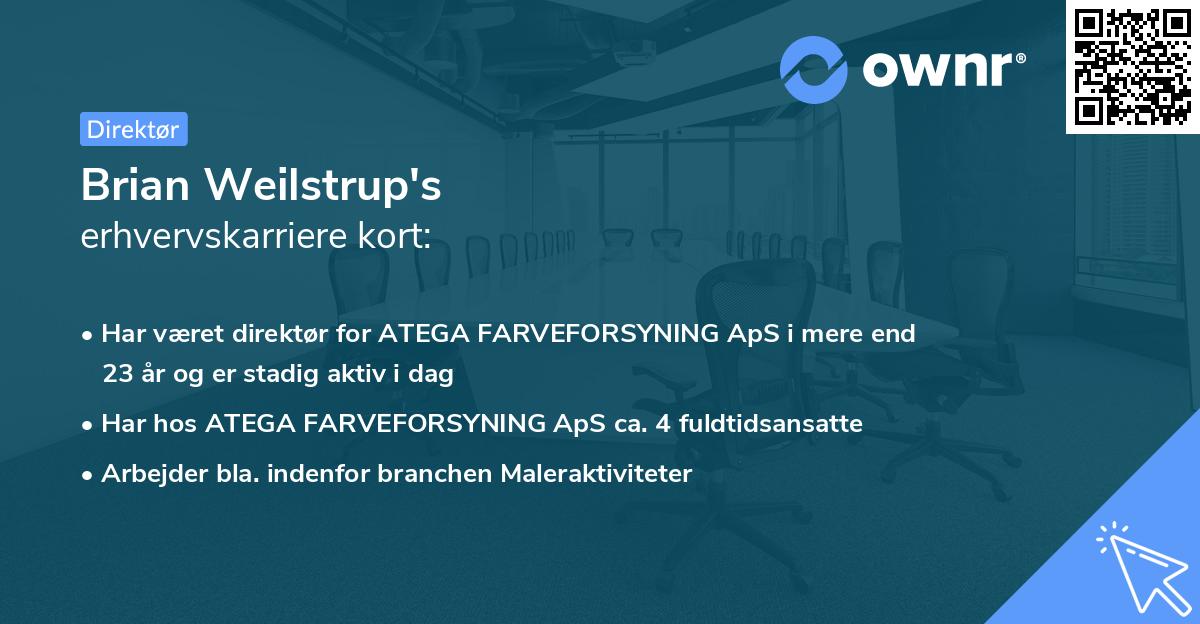 ownr®

Direktør

Brian Weilstrup's
erhvervskarriere kort:

• Har været direktør for ATEGA FARVEFORSYNING ApS i mere end 23 år og er stadig aktiv i dag

• Har hos ATEGA FARVEFORSYNING ApS ca. 4 fuldtidsansatte

• Arbejder bla. indenfor branchen Maleraktiviteter